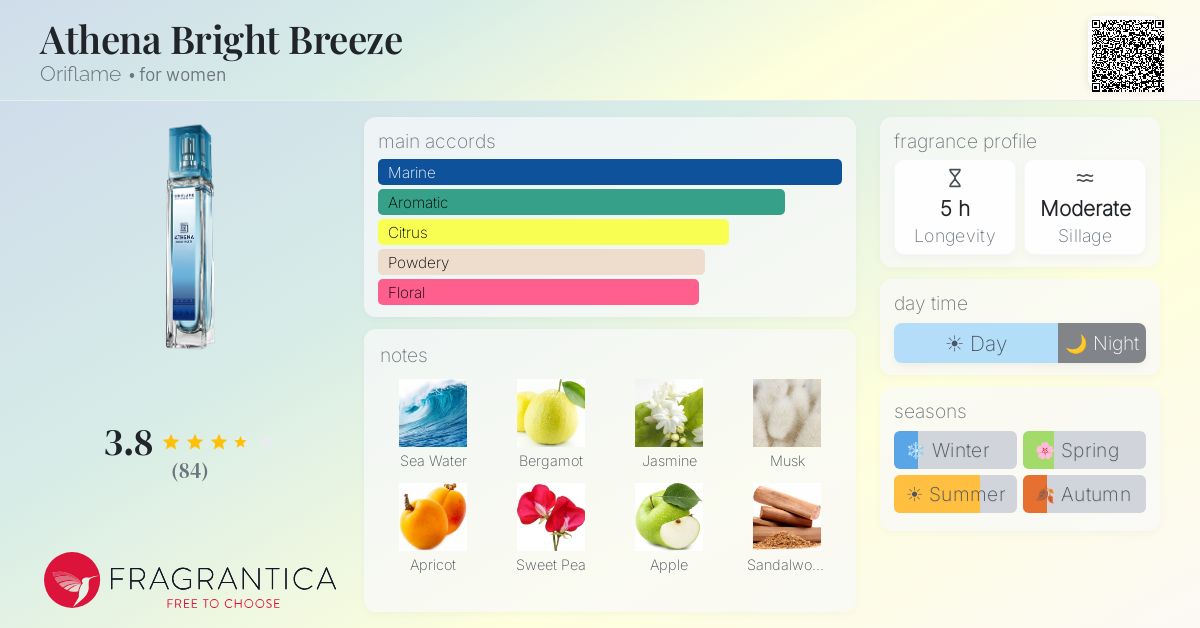 Athena Bright Breeze
Oriflame • for women

ORIFLAME
ATHENA

3.8
(84)

FRAGRANTICA
FREE TO CHOOSE

main accords
Marine
Aromatic
Citrus
Powdery
Floral

notes
Sea Water
Bergamot
Jasmine
Musk
Apricot
Sweet Pea
Apple
Sandalwo...

fragrance profile
5 h
Longevity
Moderate
Sillage

day time
Day
Night

seasons
Winter
Spring
Summer
Autumn